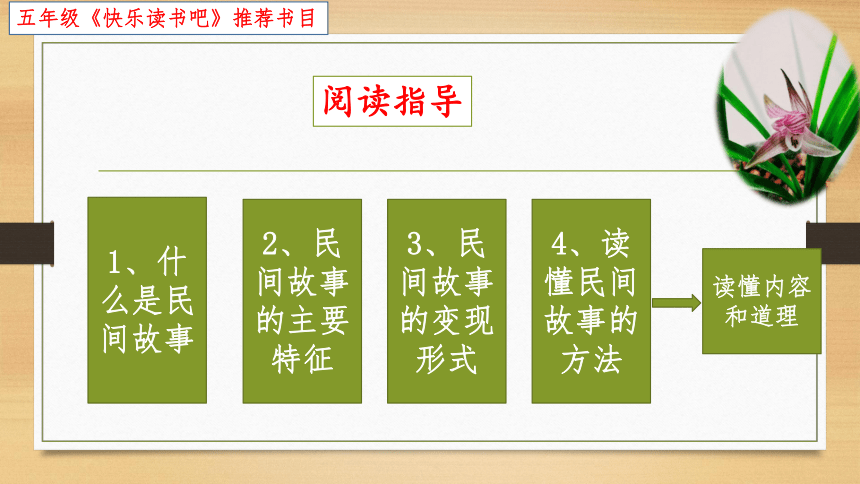 五年级《快乐读书吧》推荐书目

阅读指导

1、什么是民间故事

2、民间故事的主要特征

3、民间故事的变现形式

4、读懂民间故事的方法

读懂内容和道理